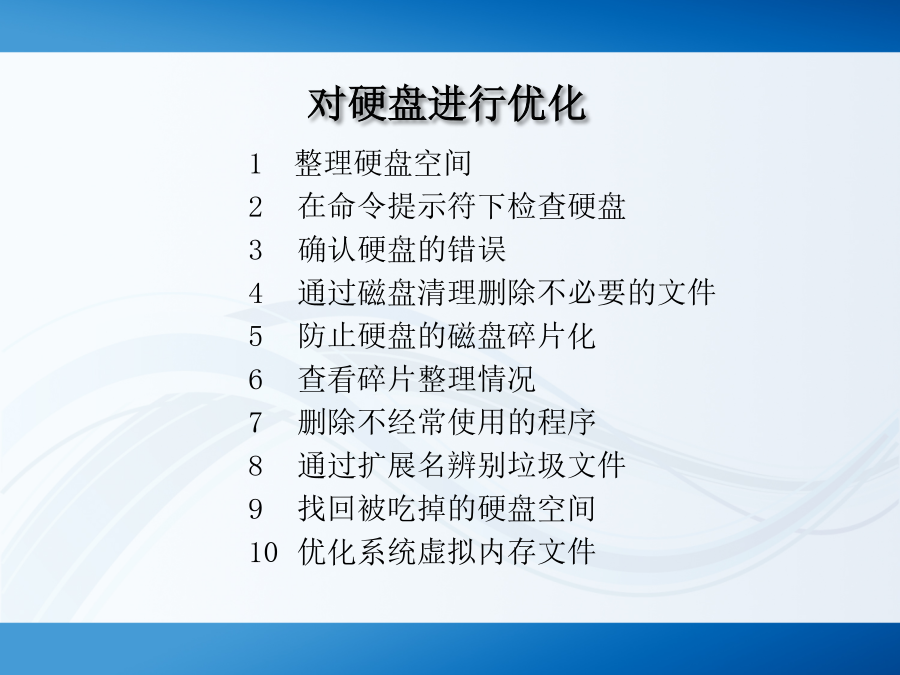 对硬盘进行优化

1 整理硬盘空间
2 在命令提示符下检查硬盘
3 确认硬盘的错误
4 通过磁盘清理删除不必要的文件
5 防止硬盘的磁盘碎片化
6 查看碎片整理情况
7 删除不经常使用的程序
8 通过扩展名辨别垃圾文件
9 找回被吃掉的硬盘空间
10 优化系统虚拟内存文件